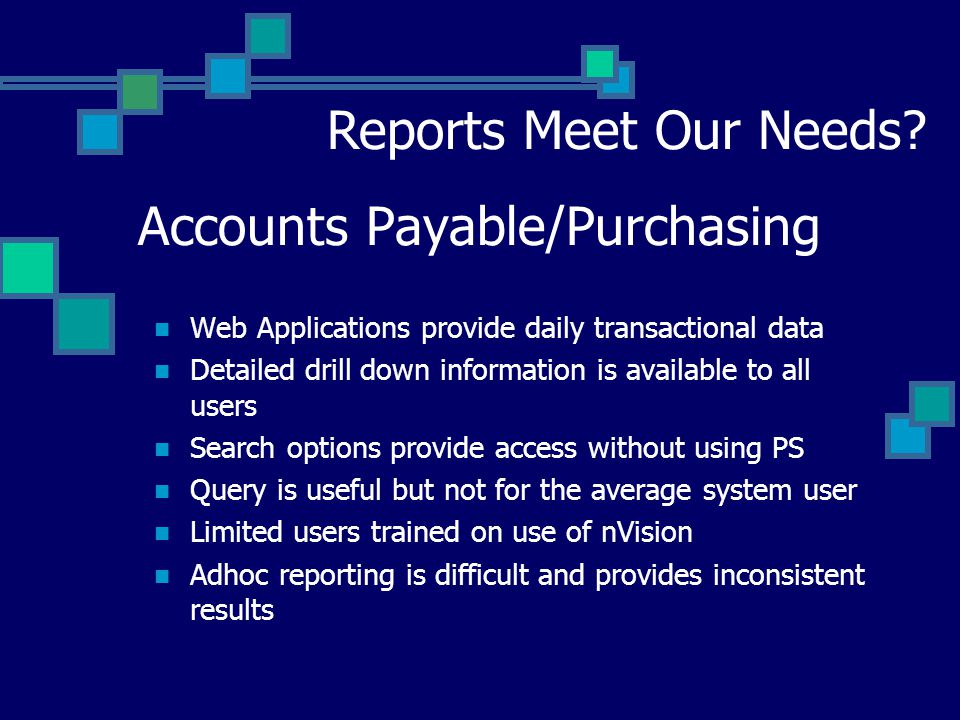 Reports Meet Our Needs?

Accounts Payable/Purchasing

- Web Applications provide daily transactional data
- Detailed drill down information is available to all users
- Search options provide access without using PS
- Query is useful but not for the average system user
- Limited users trained on use of nVision
- Adhoc reporting is difficult and provides inconsistent results